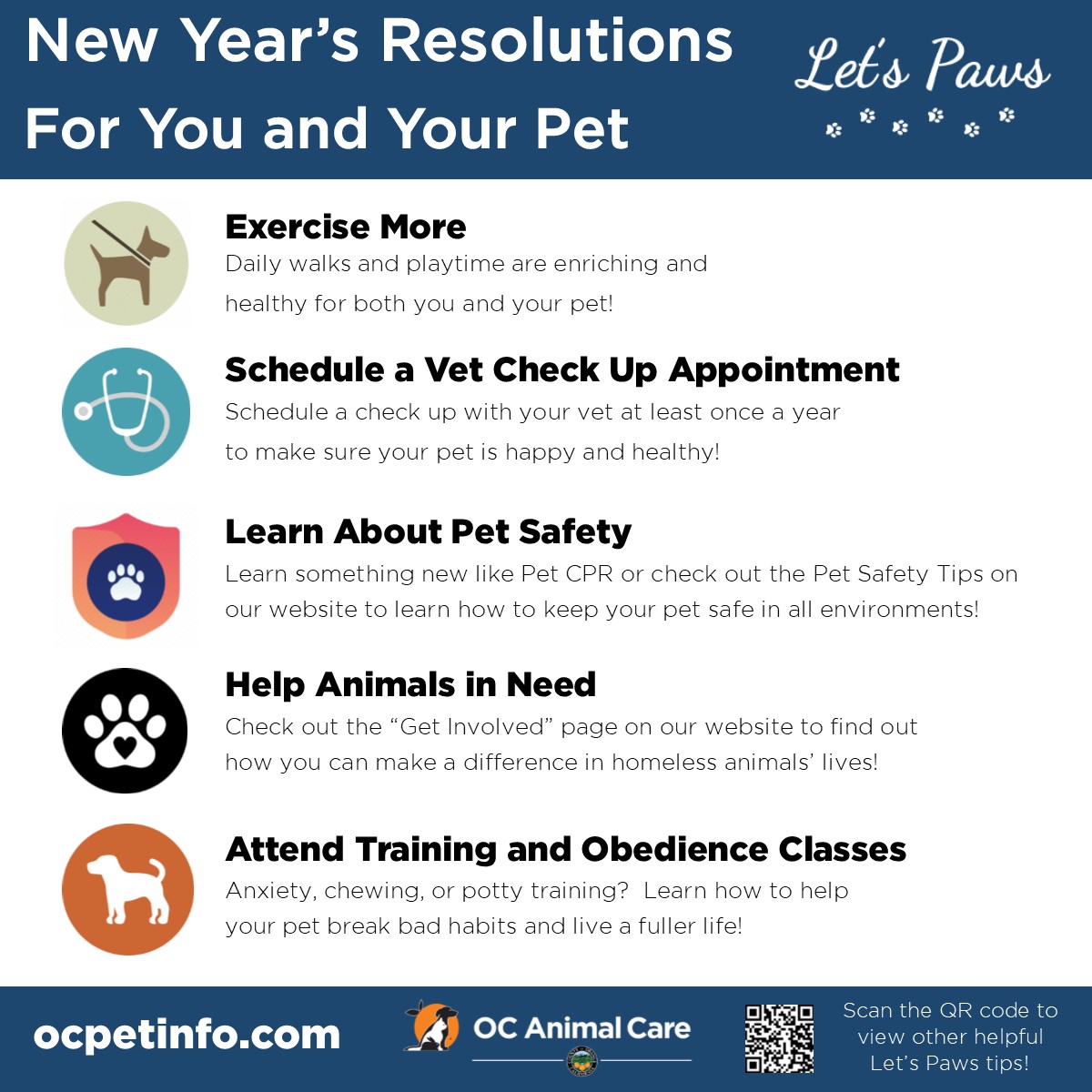 New Year's Resolutions For You and Your Pet

Let's Paws

Exercise More
Daily walks and playtime are enriching and healthy for both you and your pet!

Schedule a Vet Check Up Appointment
Schedule a check up with your vet at least once a year to make sure your pet is happy and healthy!

Learn About Pet Safety
Learn something new like Pet CPR or check out the Pet Safety Tips on our website to learn how to keep your pet safe in all environments!

Help Animals in Need
Check out the "Get Involved" page on our website to find out how you can make a difference in homeless animals' lives!

Attend Training and Obedience Classes
Anxiety, chewing, or potty training? Learn how to help your pet break bad habits and live a fuller life!

ocpetinfo.com

OC Animal Care

Scan the QR code to view other helpful Let's Paws tips!